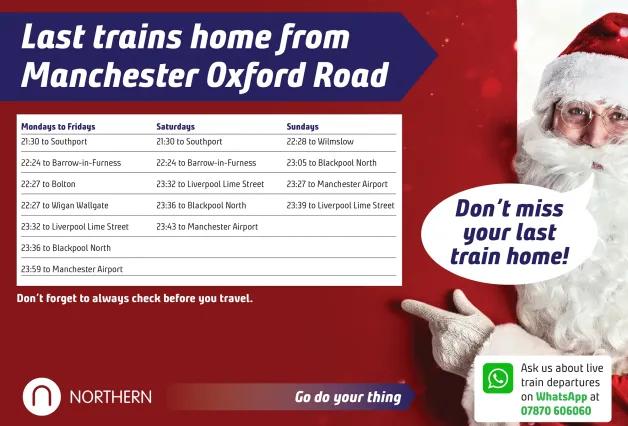 Last trains home from Manchester Oxford Road

| Mondays to Fridays | Saturdays | Sundays |
|---|---|---|
| 21:30 to Southport | 21:30 to Southport | 22:28 to Wilmslow |
| 22:24 to Barrow-in-Furness | 22:24 to Barrow-in-Furness | 23:05 to Blackpool North |
| 22:27 to Bolton | 23:32 to Liverpool Lime Street | 23:27 to Manchester Airport |
| 22:27 to Wigan Wallgate | 23:36 to Blackpool North | 23:39 to Liverpool Lime Street |
| 23:32 to Liverpool Lime Street | 23:43 to Manchester Airport | |
| 23:36 to Blackpool North | | |
| 23:59 to Manchester Airport | | |

Don't forget to always check before you travel.

Don't miss your last train home!

NORTHERN

Go do your thing

Ask us about live train departures on WhatsApp at 07870 606060